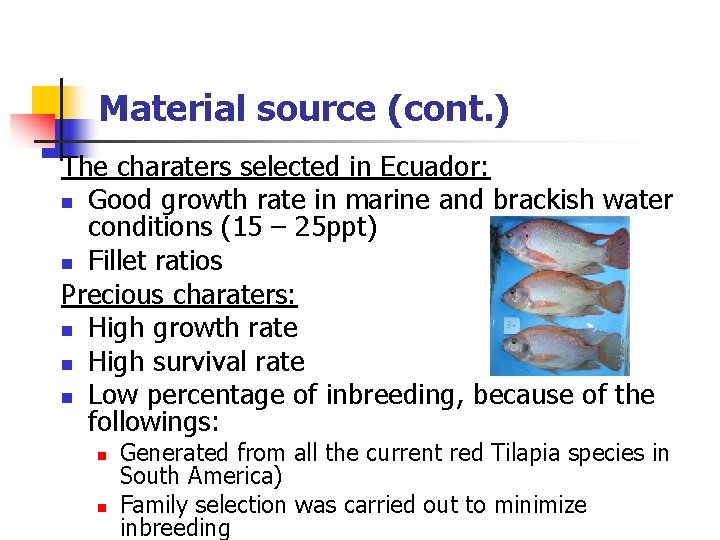 Material source (cont.)

The charaters selected in Ecuador:

- Good growth rate in marine and brackish water conditions (15 – 25ppt)
- Fillet ratios

Precious charaters:

- High growth rate
- High survival rate
- Low percentage of inbreeding, because of the followings:
  - Generated from all the current red Tilapia species in South America)
  - Family selection was carried out to minimize inbreeding